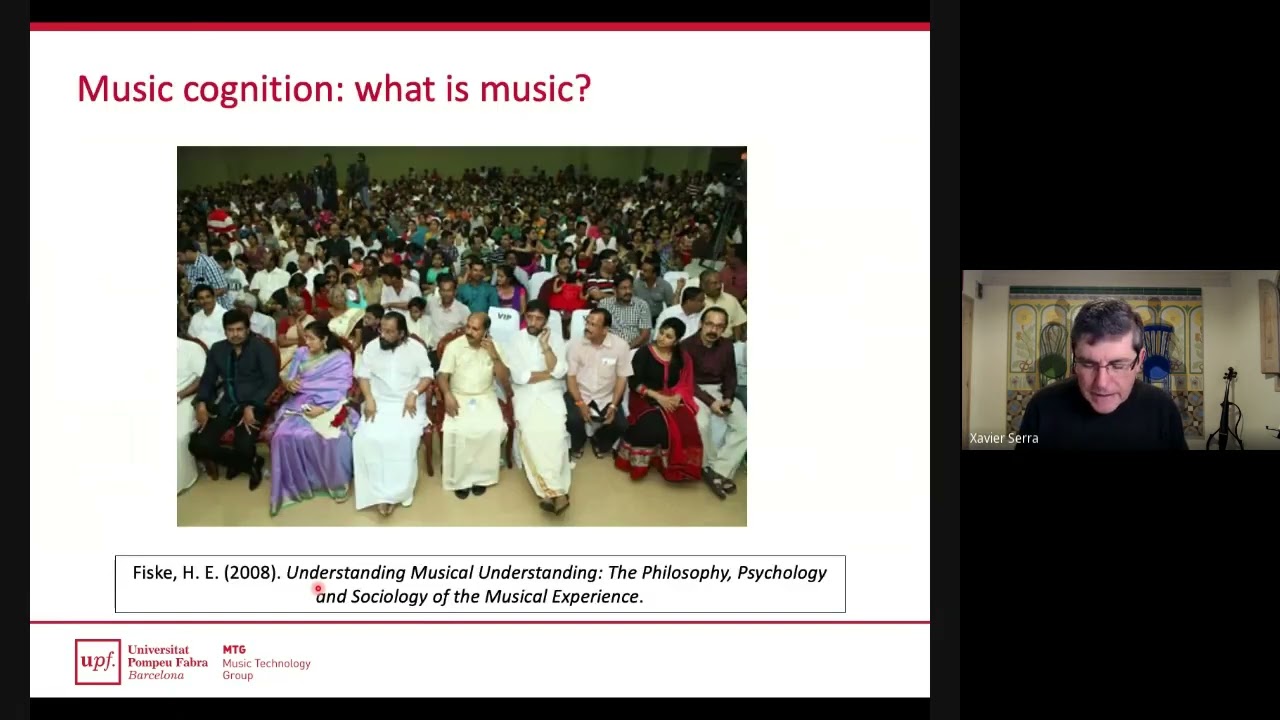 Music cognition: what is music?

VIP

Fiske, H. E. (2008). Understanding Musical Understanding: The Philosophy, Psychology and Sociology of the Musical Experience.

upf. Universitat Pompeu Fabra Barcelona

MTG Music Technology Group

Xavier Serra